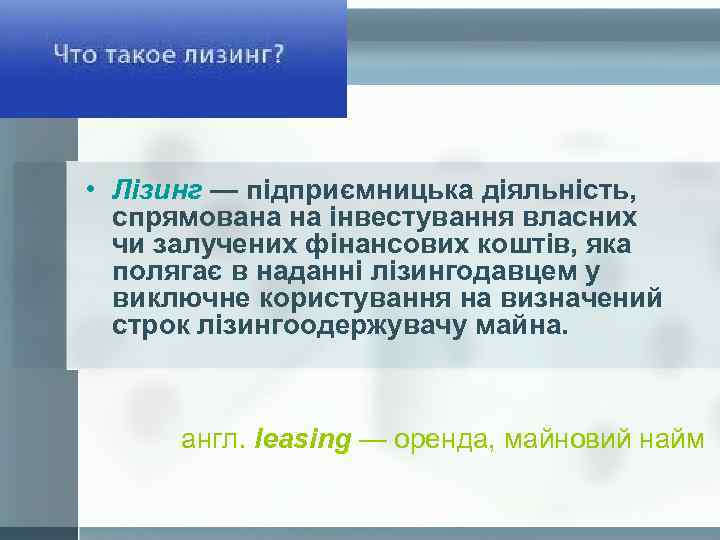 Что такое лизинг?

• Лізинг — підприємницька діяльність, спрямована на інвестування власних чи залучених фінансових коштів, яка полягає в наданні лізингодавцем у виключне користування на визначений строк лізингоодержувачу майна.

англ. leasing — оренда, майновий найм